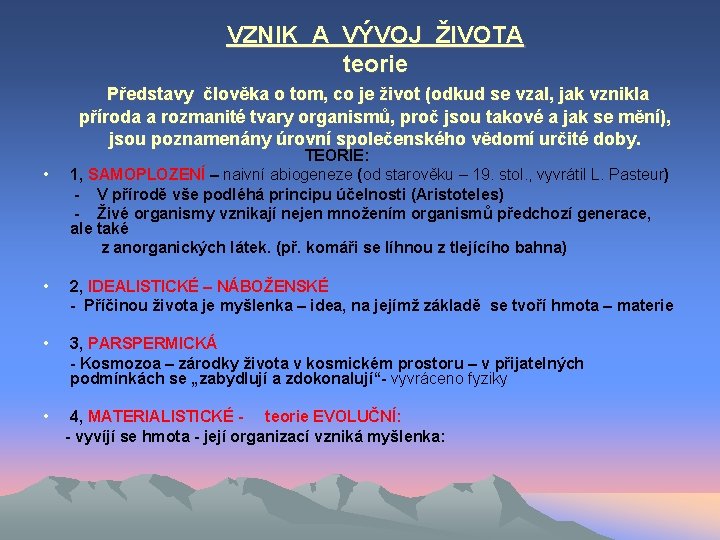 VZNIK A VÝVOJ ŽIVOTA
teorie

Představy člověka o tom, co je život (odkud se vzal, jak vznikla příroda a rozmanité tvary organismů, proč jsou takové a jak se mění), jsou poznamenány úrovní společenského vědomí určité doby.

TEORIE:

• 1, SAMOPLOZENÍ – naivní abiogeneze (od starověku – 19. stol., vyvrátil L. Pasteur)
- V přírodě vše podléhá principu účelnosti (Aristoteles)
- Živé organismy vznikají nejen množením organismů předchozí generace, ale také z anorganických látek. (př. komáři se líhnou z tlejícího bahna)

• 2, IDEALISTICKÉ – NÁBOŽENSKÉ
- Příčinou života je myšlenka – idea, na jejímž základě se tvoří hmota – materie

• 3, PARSPERMICKÁ
- Kosmozoa – zárodky života v kosmickém prostoru – v přijatelných podmínkách se „zabydlují a zdokonalují“- vyvráceno fyziky

• 4, MATERIALISTICKÉ - teorie EVOLUČNÍ:
- vyvíjí se hmota - její organizací vzniká myšlenka: